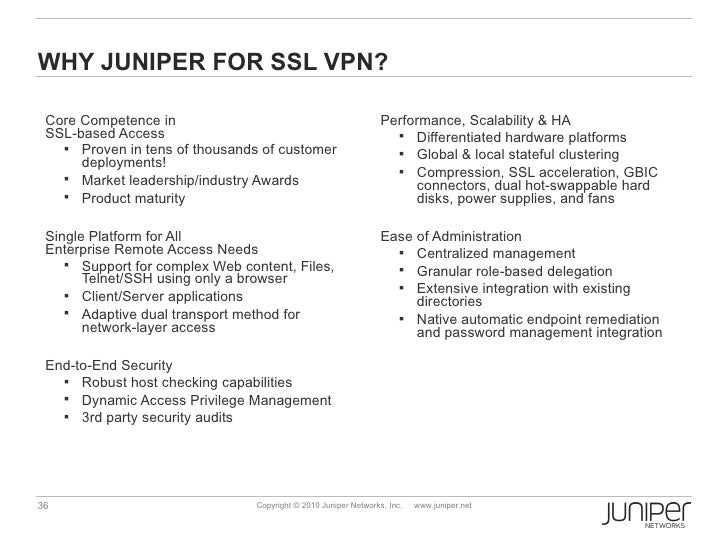 WHY JUNIPER FOR SSL VPN?

Core Competence in SSL-based Access
- Proven in tens of thousands of customer deployments!
- Market leadership/industry Awards
- Product maturity

Single Platform for All Enterprise Remote Access Needs
- Support for complex Web content, Files, Telnet/SSH using only a browser
- Client/Server applications
- Adaptive dual transport method for network-layer access

End-to-End Security
- Robust host checking capabilities
- Dynamic Access Privilege Management
- 3rd party security audits

Performance, Scalability & HA
- Differentiated hardware platforms
- Global & local stateful clustering
- Compression, SSL acceleration, GBIC connectors, dual hot-swappable hard disks, power supplies, and fans

Ease of Administration
- Centralized management
- Granular role-based delegation
- Extensive integration with existing directories
- Native automatic endpoint remediation and password management integration

36

Copyright © 2010 Juniper Networks, Inc. www.juniper.net

JUNIPER NETWORKS